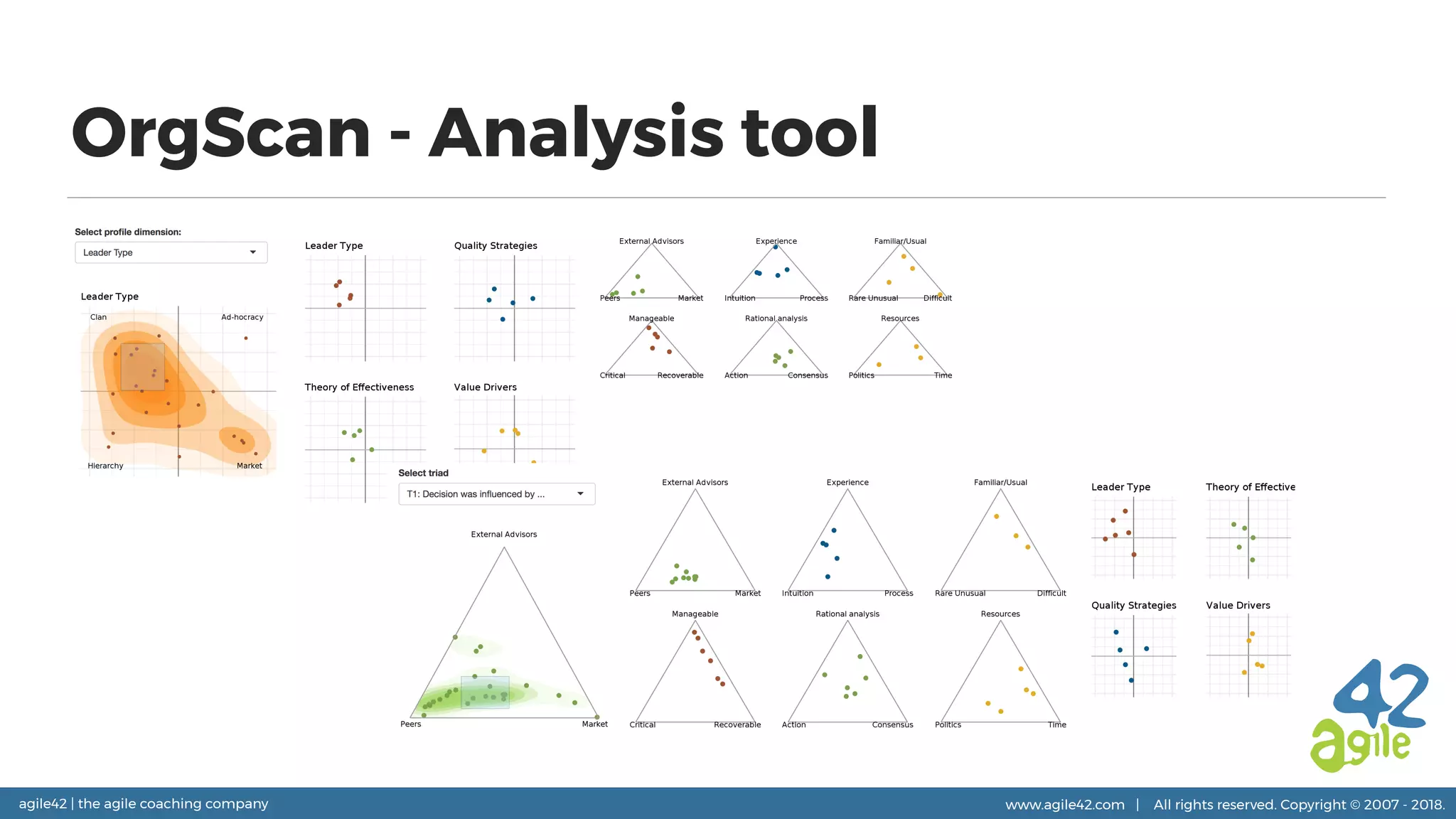 OrgScan - Analysis tool

Select profile dimension:

Leader Type

Leader Type

Clan

Ad-hocracy

Hierarchy

Market

Leader Type

Quality Strategies

Theory of Effectiveness

Value Drivers

External Advisors

Peers

Market

Experience

Intuition

Process

Familiar/Usual

Rare Unusual

Difficult

Manageable

Critical

Recoverable

Rational analysis

Action

Consensus

Resources

Politics

Time

Select triad

T1: Decision was influenced by ...

External Advisors

Peers

Market

External Advisors

Peers

Market

Experience

Intuition

Process

Familiar/Usual

Rare Unusual

Difficult

Manageable

Critical

Recoverable

Rational analysis

Action

Consensus

Resources

Politics

Time

Leader Type

Theory of Effective

Quality Strategies

Value Drivers

42
agile

agile42 | the agile coaching company

www.agile42.com | All rights reserved. Copyright © 2007 - 2018.